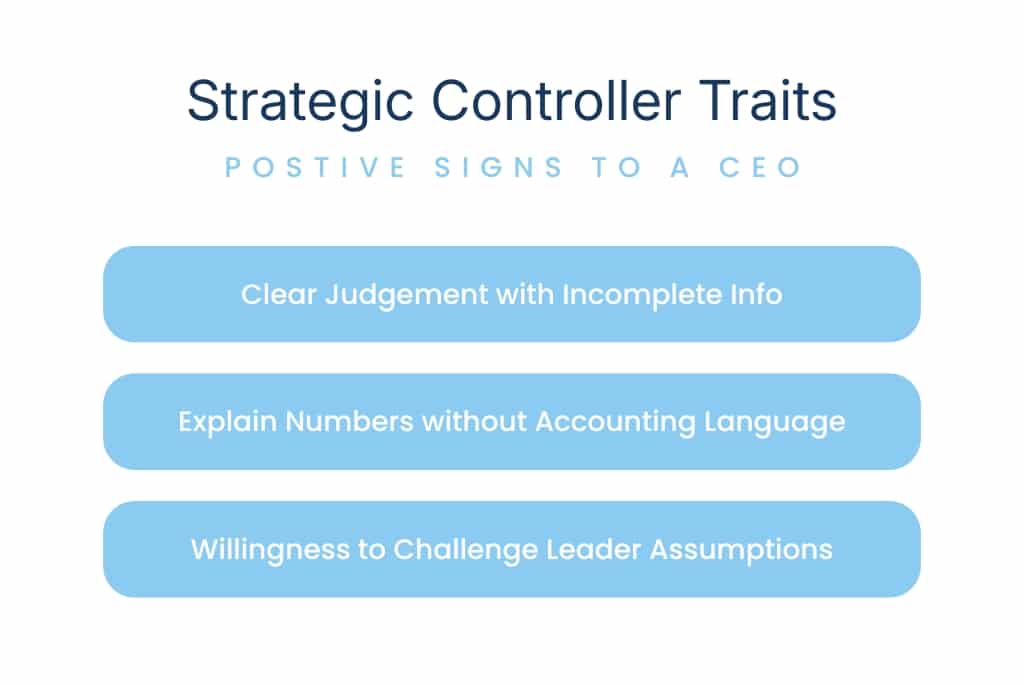 Strategic Controller Traits

POSTIVE SIGNS TO A CEO

Clear Judgement with Incomplete Info

Explain Numbers without Accounting Language

Willingness to Challenge Leader Assumptions